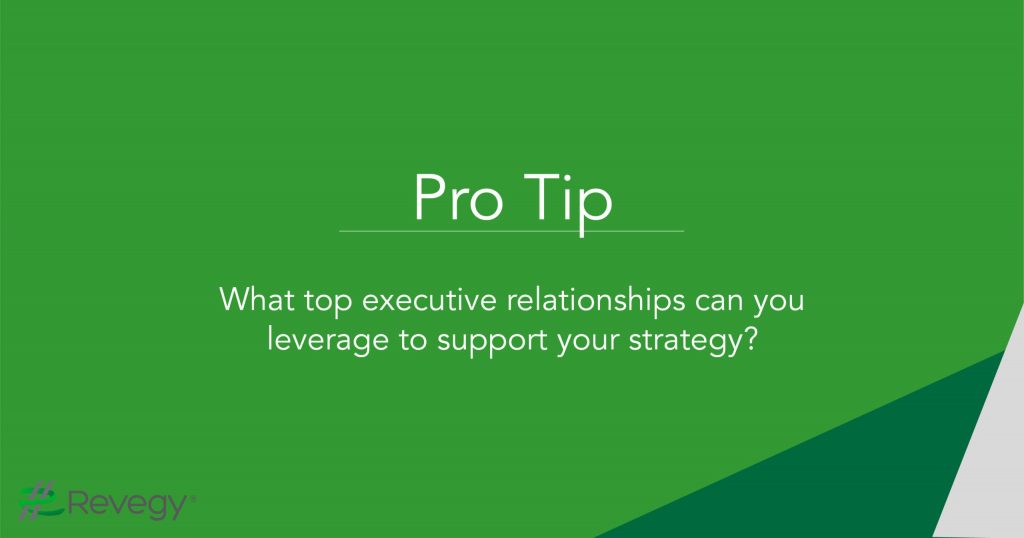 Pro Tip

What top executive relationships can you leverage to support your strategy?

Revegy®